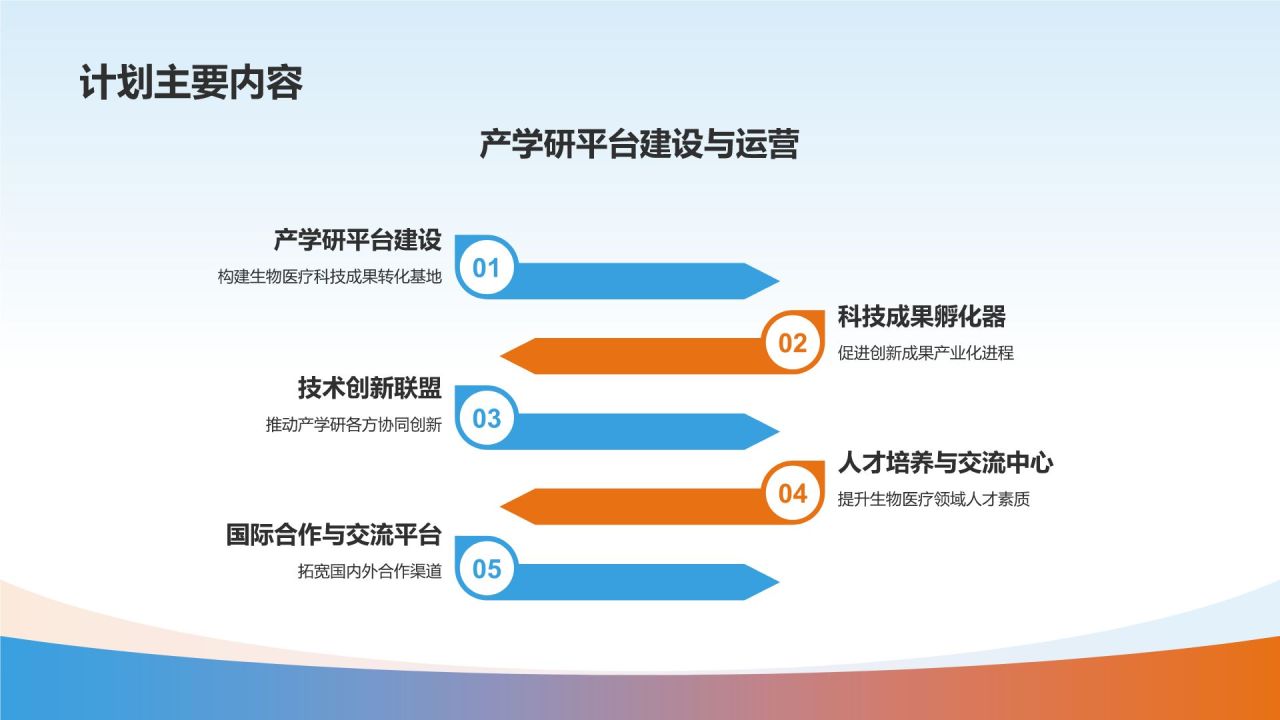 计划主要内容

产学研平台建设与运营

产学研平台建设
构建生物医疗科技成果转化基地
01

02
科技成果孵化器
促进创新成果产业化进程

技术创新联盟
推动产学研各方协同创新
03

04
人才培养与交流中心
提升生物医疗领域人才素质

国际合作与交流平台
拓宽国内外合作渠道
05